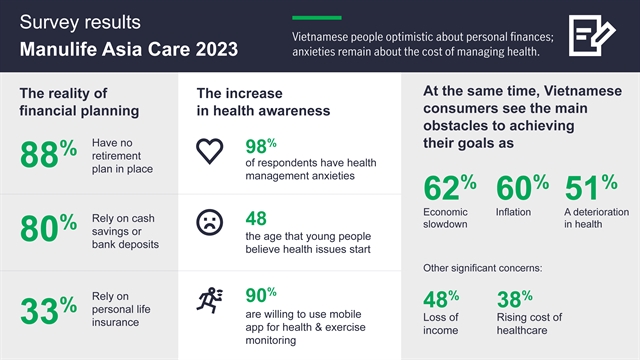 Survey results
Manulife Asia Care 2023

Vietnamese people optimistic about personal finances; anxieties remain about the cost of managing health.

The reality of financial planning

88% Have no retirement plan in place

80% Rely on cash savings or bank deposits

33% Rely on personal life insurance

The increase in health awareness

98% of respondents have health management anxieties

48 the age that young people believe health issues start

90% are willing to use mobile app for health & exercise monitoring

At the same time, Vietnamese consumers see the main obstacles to achieving their goals as

62% Economic slowdown

60% Inflation

51% A deterioration in health

Other significant concerns:

48% Loss of income

38% Rising cost of healthcare